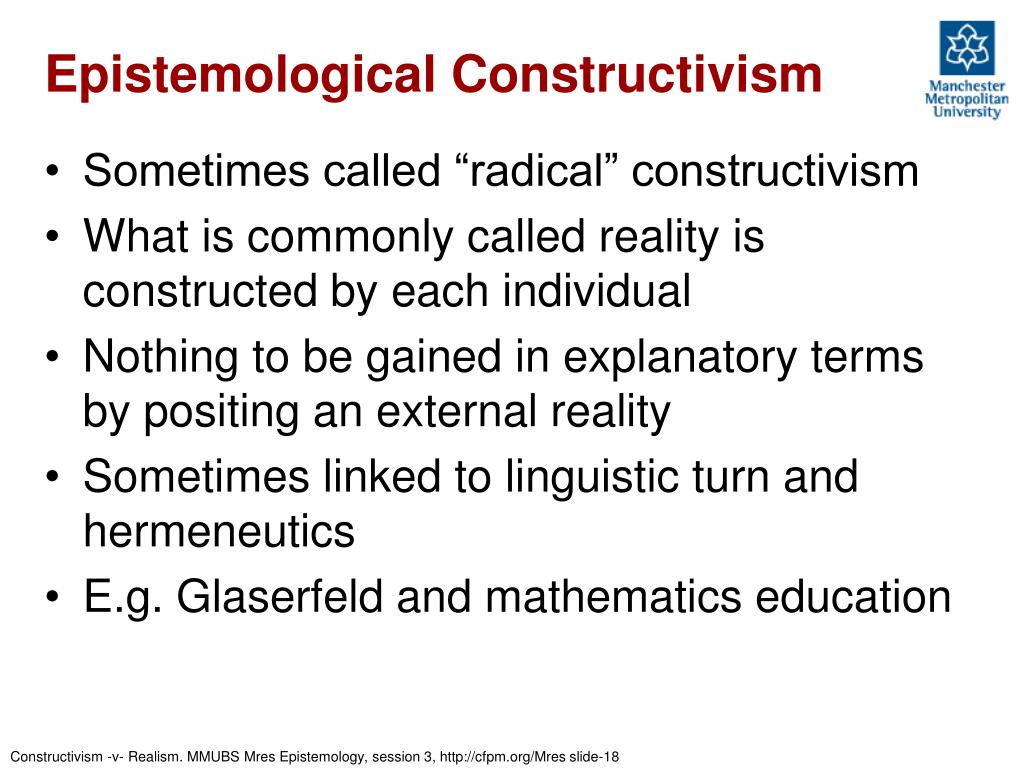 Epistemological Constructivism

Manchester Metropolitan University

• Sometimes called “radical” constructivism
• What is commonly called reality is constructed by each individual
• Nothing to be gained in explanatory terms by positing an external reality
• Sometimes linked to linguistic turn and hermeneutics
• E.g. Glaserfeld and mathematics education

Constructivism -v- Realism. MMUBS Mres Epistemology, session 3, http://cfpm.org/Mres slide-18